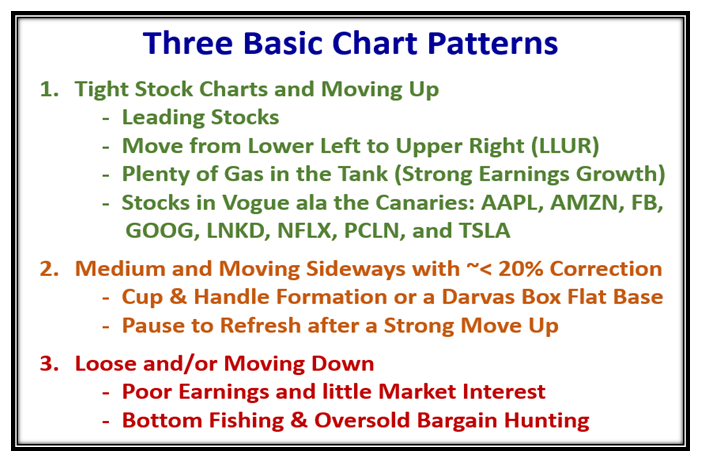 Three Basic Chart Patterns

1. Tight Stock Charts and Moving Up
- Leading Stocks
- Move from Lower Left to Upper Right (LLUR)
- Plenty of Gas in the Tank (Strong Earnings Growth)
- Stocks in Vogue ala the Canaries: AAPL, AMZN, FB, GOOG, LNKD, NFLX, PCLN, and TSLA

2. Medium and Moving Sideways with ~< 20% Correction
- Cup & Handle Formation or a Darvas Box Flat Base
- Pause to Refresh after a Strong Move Up

3. Loose and/or Moving Down
- Poor Earnings and little Market Interest
- Bottom Fishing & Oversold Bargain Hunting